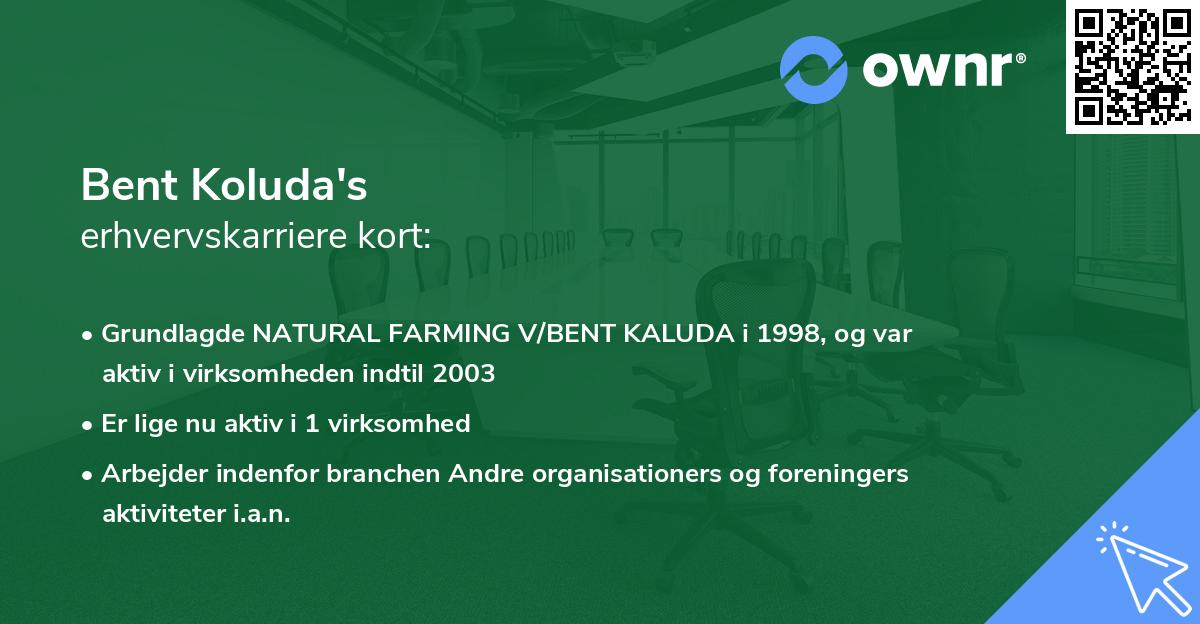 ownr®

Bent Koluda's
erhvervskarriere kort:

• Grundlagde NATURAL FARMING V/BENT KALUDA i 1998, og var aktiv i virksomheden indtil 2003

• Er lige nu aktiv i 1 virksomhed

• Arbejder indenfor branchen Andre organisationers og foreningers aktiviteter i.a.n.